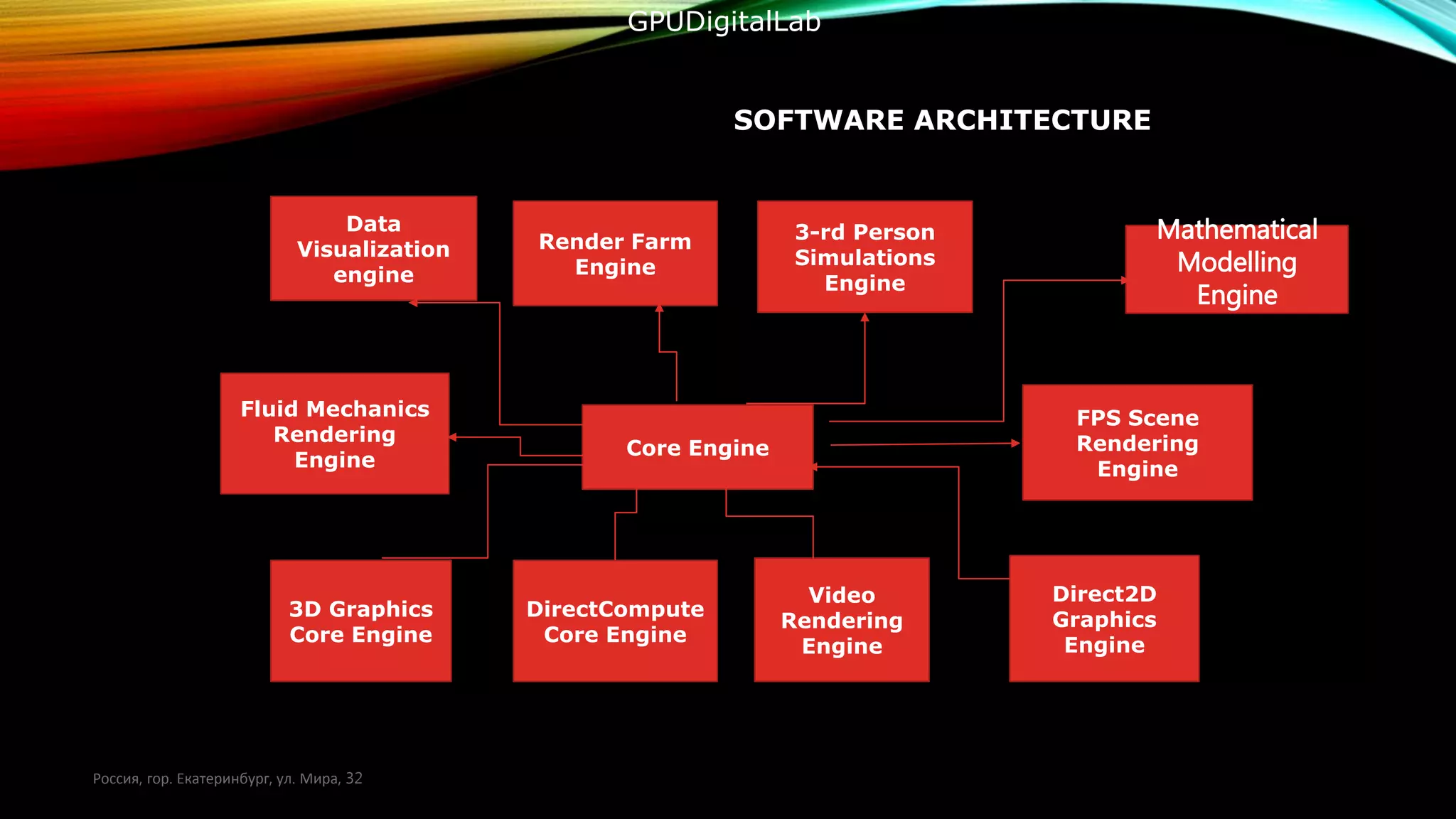 GPUDigitalLab

SOFTWARE ARCHITECTURE

Data Visualization engine

Render Farm Engine

3-rd Person Simulations Engine

Mathematical Modelling Engine

Fluid Mechanics Rendering Engine

Core Engine

FPS Scene Rendering Engine

3D Graphics Core Engine

DirectCompute Core Engine

Video Rendering Engine

Direct2D Graphics Engine

Россия, гор. Екатеринбург, ул. Мира, 32